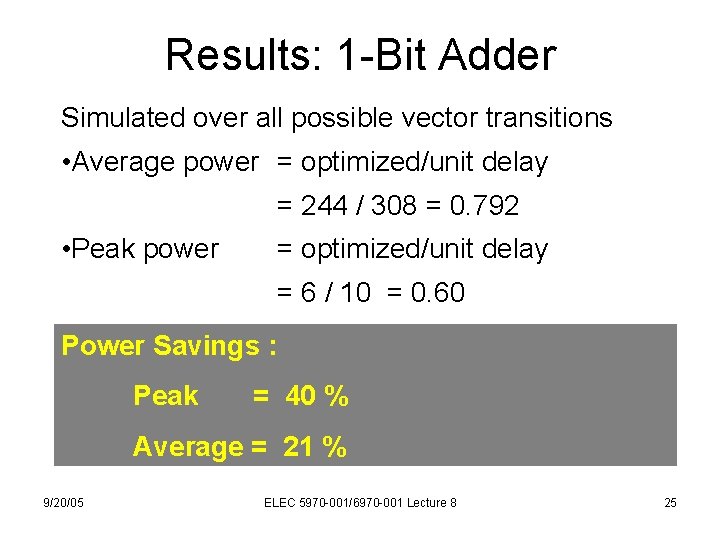 Results: 1-Bit Adder

Simulated over all possible vector transitions

•Average power = optimized/unit delay

= 244 / 308 = 0.792

•Peak power = optimized/unit delay

= 6 / 10 = 0.60

Power Savings :

Peak = 40 %

Average = 21 %

9/20/05

ELEC 5970-001/6970-001 Lecture 8

25